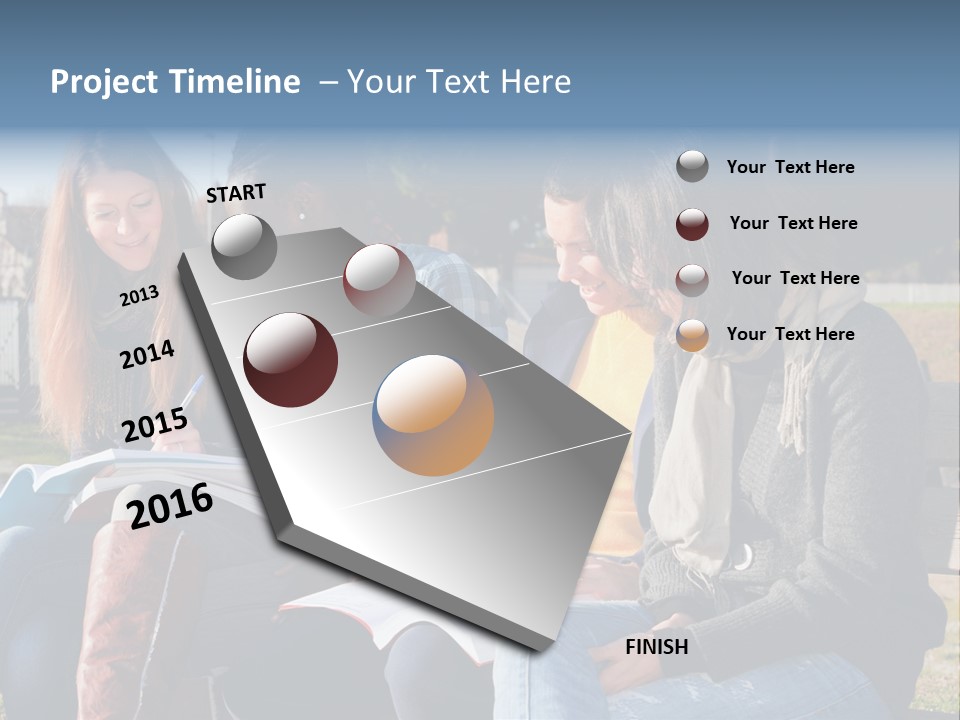 Project Timeline – Your Text Here

START

2013

2014

2015

2016

FINISH

Your Text Here

Your Text Here

Your Text Here

Your Text Here